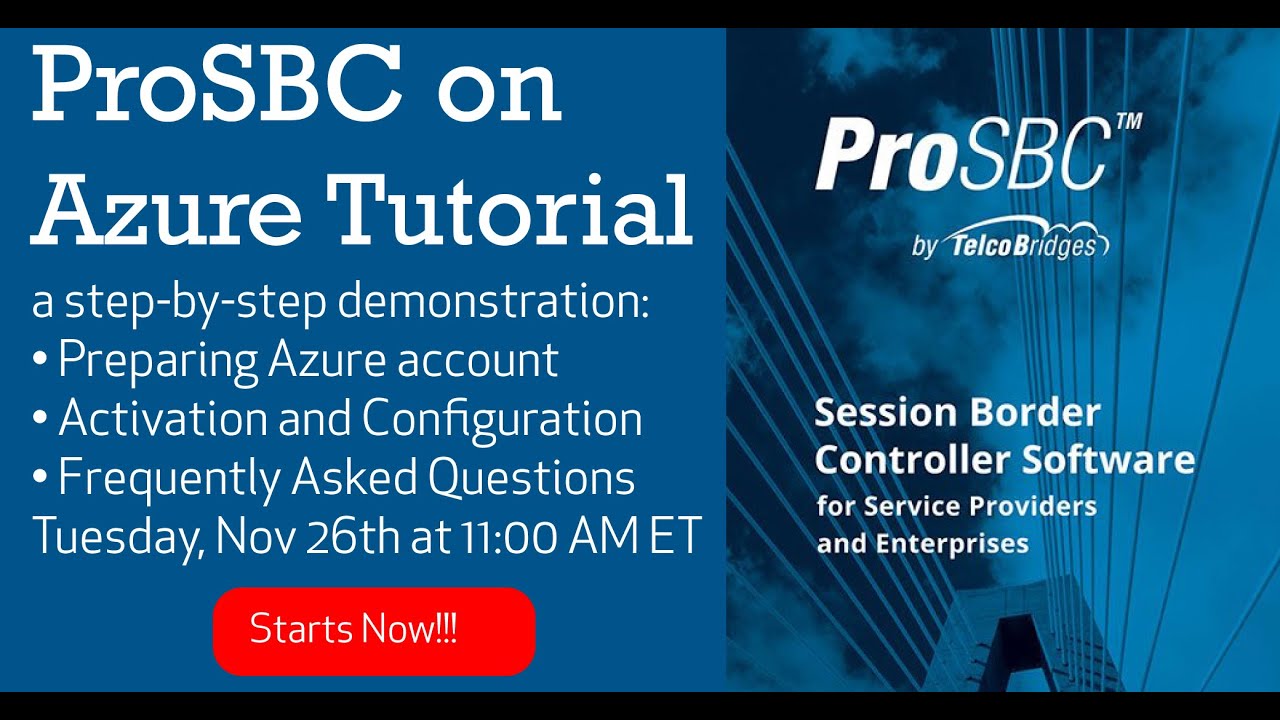 ProSBC on Azure Tutorial

a step-by-step demonstration:
• Preparing Azure account
• Activation and Configuration
• Frequently Asked Questions
Tuesday, Nov 26th at 11:00 AM ET

Starts Now!!!

ProSBC™
by TelcoBridges

Session Border Controller Software
for Service Providers and Enterprises